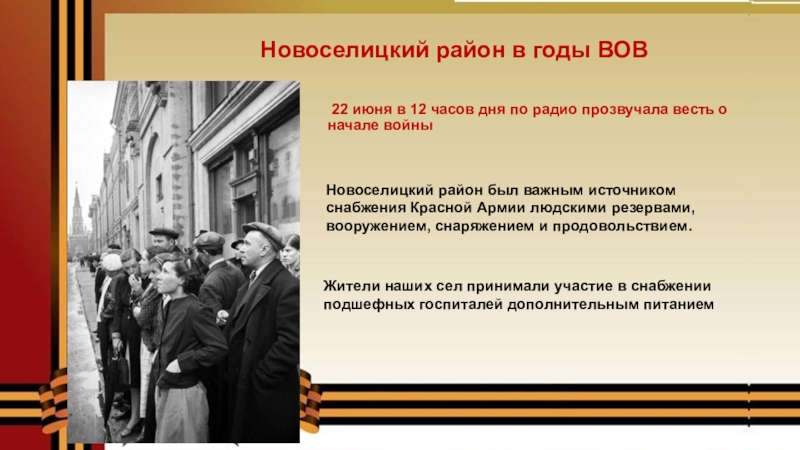 Новоселицкий район в годы ВОВ

22 июня в 12 часов дня по радио прозвучала весть о начале войны

Новоселицкий район был важным источником снабжения Красной Армии людскими резервами, вооружением, снаряжением и продовольствием.

Жители наших сел принимали участие в снабжении подшефных госпиталей дополнительным питанием